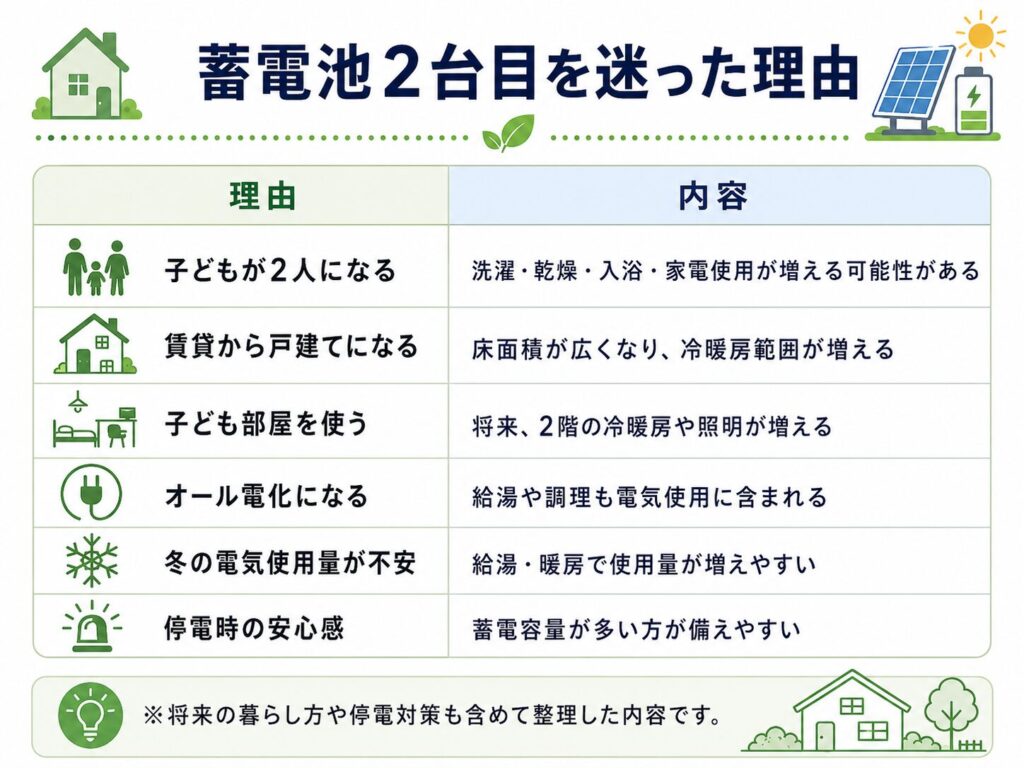 蓄電池２台目を迷った理由

| 理由 | 内容 |
|---|---|
| 子どもが２人になる | 洗濯・乾燥・入浴・家電使用が増える可能性がある |
| 賃貸から戸建てになる | 床面積が広くなり、冷暖房範囲が増える |
| 子ども部屋を使う | 将来、２階の冷暖房や照明が増える |
| オール電化になる | 給湯や調理も電気使用に含まれる |
| 冬の電気使用量が不安 | 給湯・暖房で使用量が増えやすい |
| 停電時の安心感 | 蓄電容量が多い方が備えやすい |

※将来の暮らし方や停電対策も含めて整理した内容です。